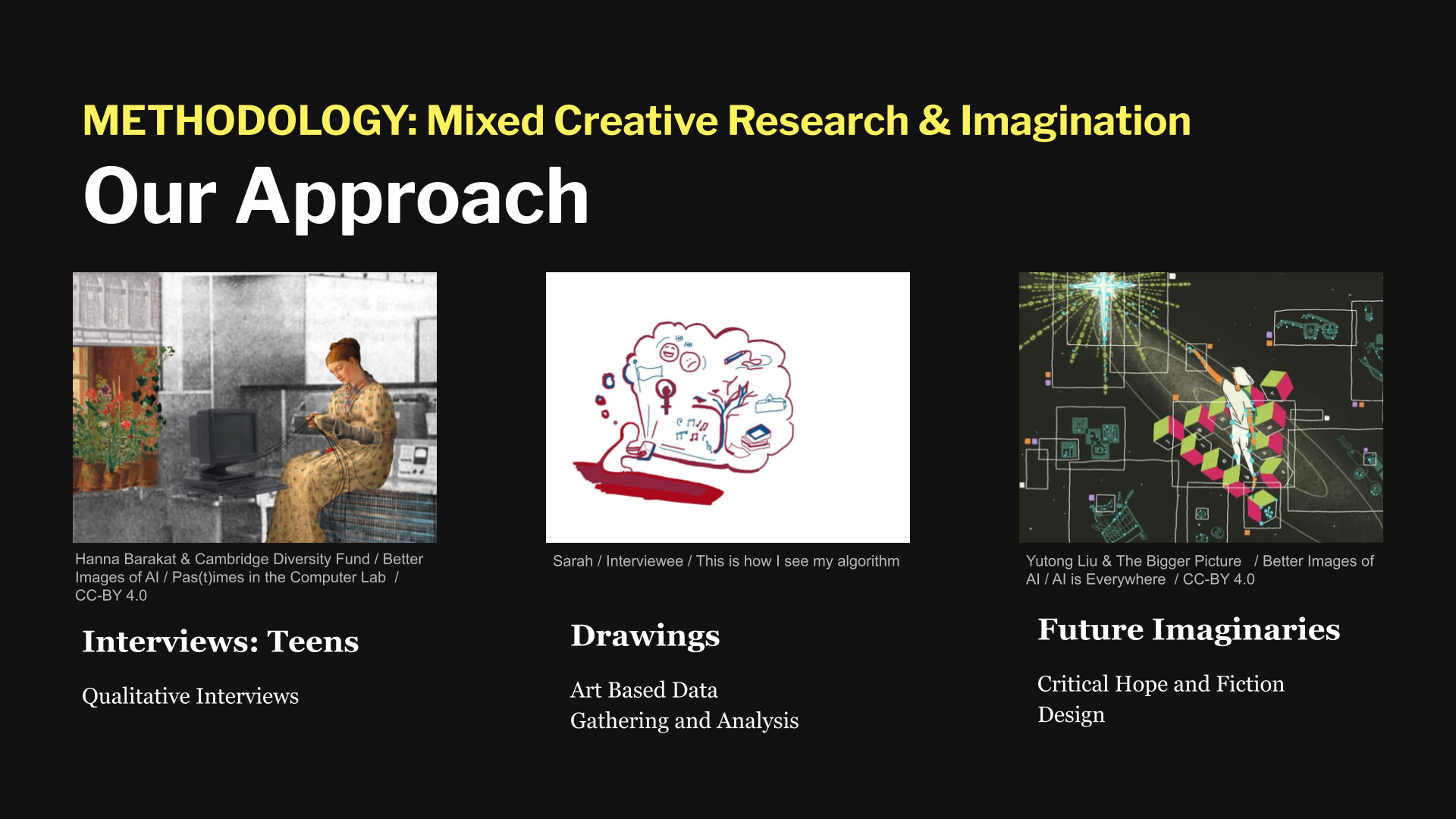 METHODOLOGY: Mixed Creative Research & Imagination

Our Approach

Hanna Barakat & Cambridge Diversity Fund / Better Images of AI / Pas(t)imes in the Computer Lab / CC-BY 4.0

Interviews: Teens

Qualitative Interviews

Sarah / Interviewee / This is how I see my algorithm

Drawings

Art Based Data Gathering and Analysis

Yutong Liu & The Bigger Picture / Better Images of AI / AI is Everywhere / CC-BY 4.0

Future Imaginaries

Critical Hope and Fiction Design